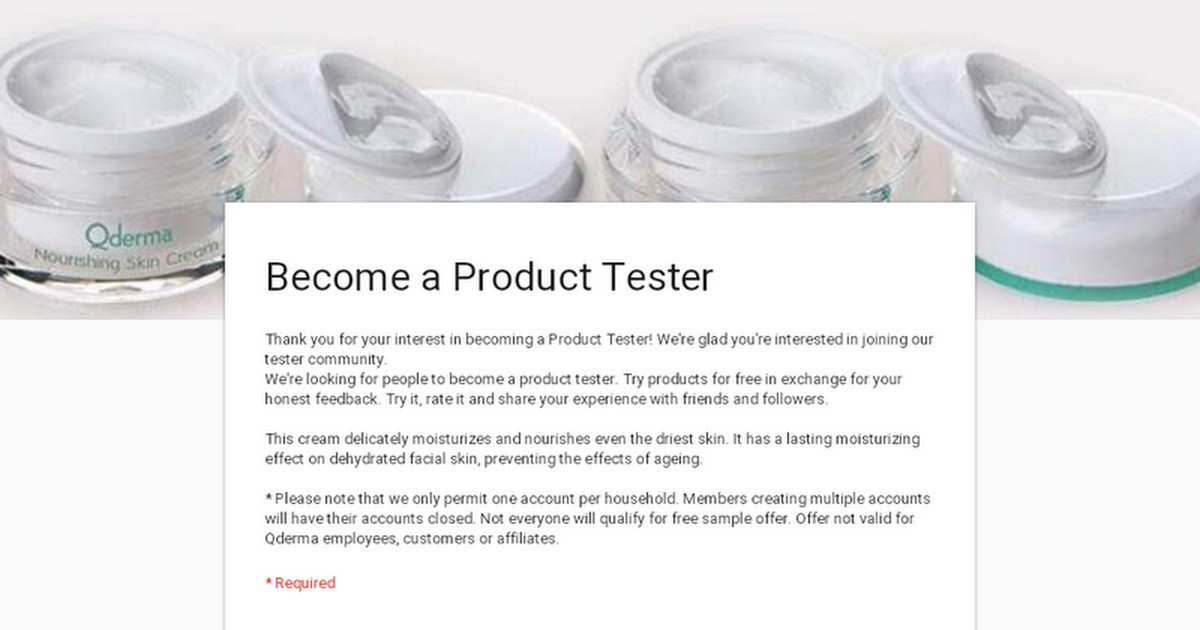 Qderma
Nourishing Skin Cream

Become a Product Tester

Thank you for your interest in becoming a Product Tester! We're glad you're interested in joining our tester community.
We're looking for people to become a product tester. Try products for free in exchange for your honest feedback. Try it, rate it and share your experience with friends and followers.

This cream delicately moisturizes and nourishes even the driest skin. It has a lasting moisturizing effect on dehydrated facial skin, preventing the effects of ageing.

* Please note that we only permit one account per household. Members creating multiple accounts will have their accounts closed. Not everyone will qualify for free sample offer. Offer not valid for Qderma employees, customers or affiliates.

* Required